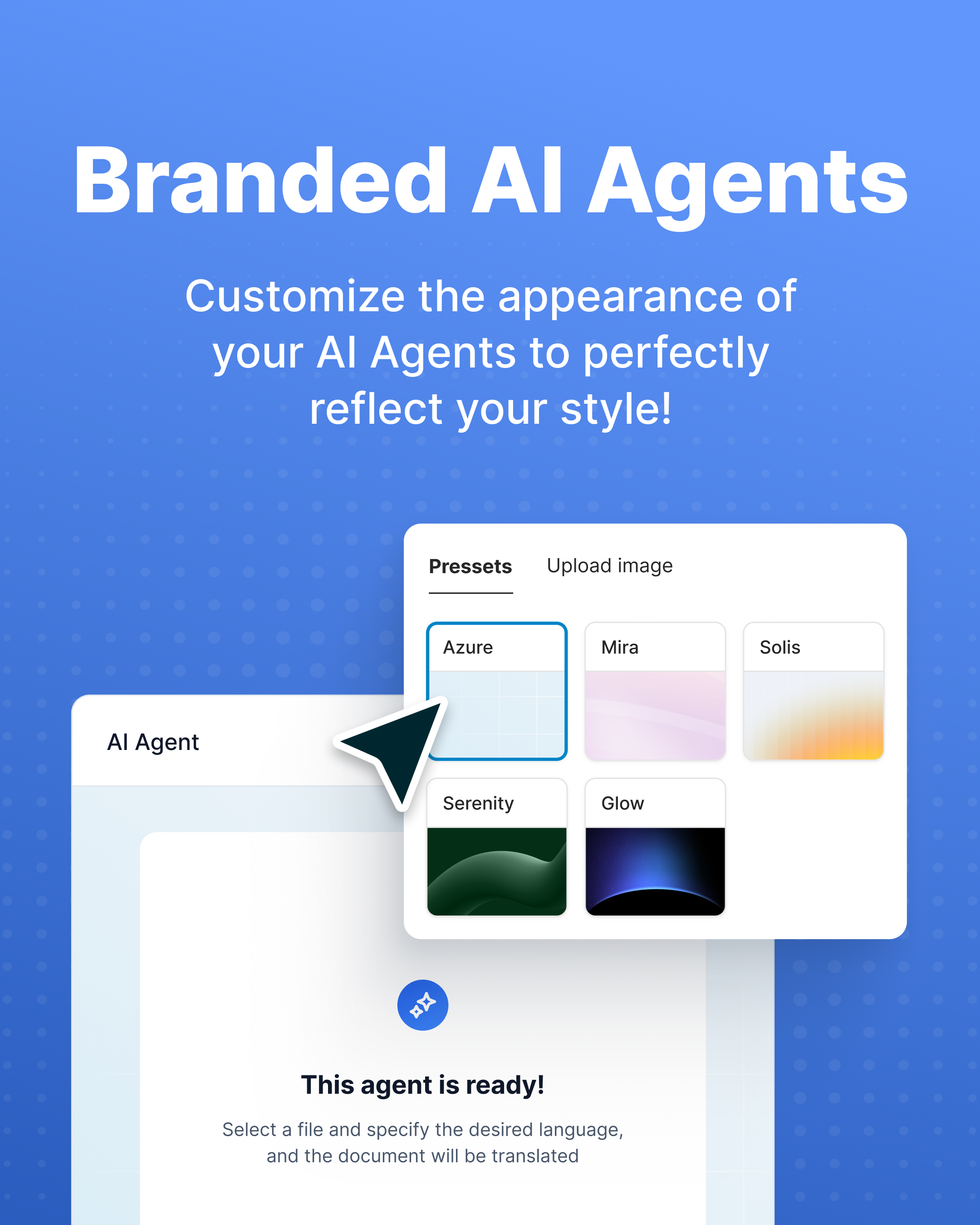 Branded AI Agents

Customize the appearance of your AI Agents to perfectly reflect your style!

Pressets Upload image

Azure
Mira
Solis
Serenity
Glow

AI Agent

This agent is ready!

Select a file and specify the desired language, and the document will be translated